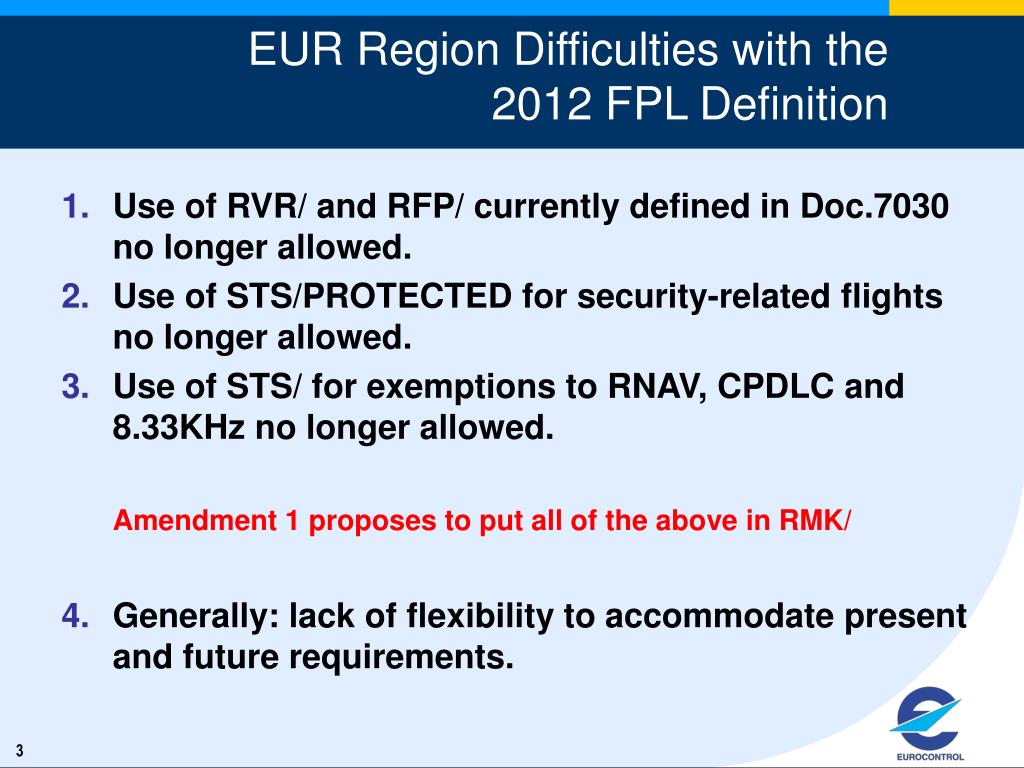 EUR Region Difficulties with the 2012 FPL Definition

1. Use of RVR/ and RFP/ currently defined in Doc.7030 no longer allowed.
2. Use of STS/PROTECTED for security-related flights no longer allowed.
3. Use of STS/ for exemptions to RNAV, CPDLC and 8.33KHz no longer allowed.

Amendment 1 proposes to put all of the above in RMK/

4. Generally: lack of flexibility to accommodate present and future requirements.

3

EUROCONTROL